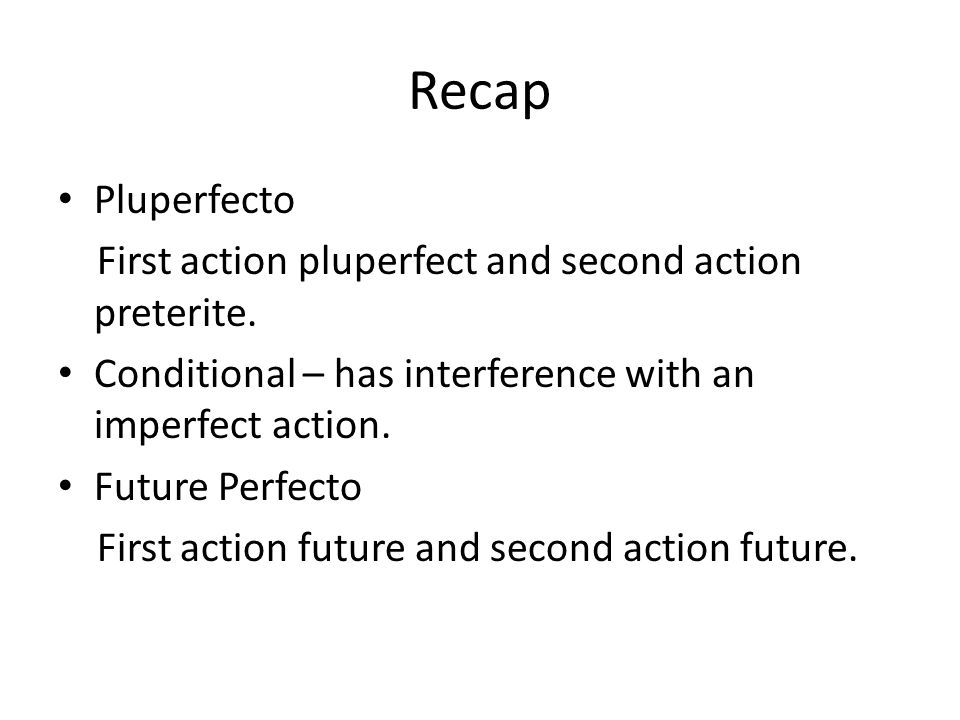 Recap

• Pluperfecto
First action pluperfect and second action preterite.
• Conditional – has interference with an imperfect action.
• Future Perfecto
First action future and second action future.